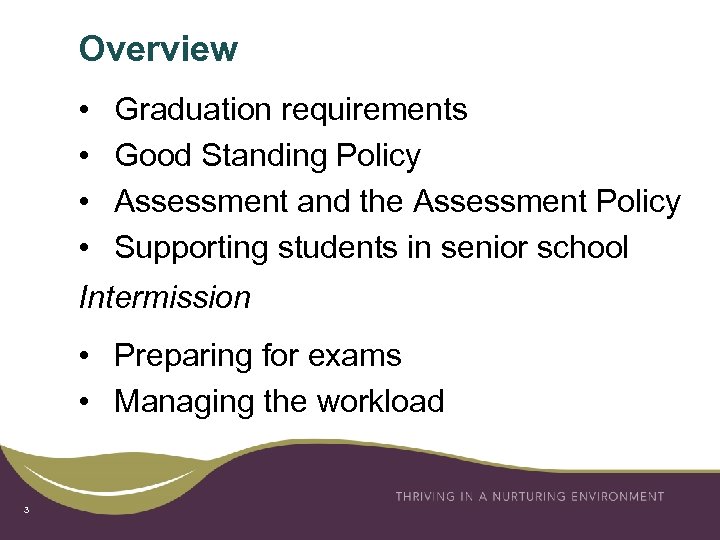 Overview

• Graduation requirements
• Good Standing Policy
• Assessment and the Assessment Policy
• Supporting students in senior school

Intermission

• Preparing for exams
• Managing the workload

THRIVING IN A NURTURING ENVIRONMENT

3